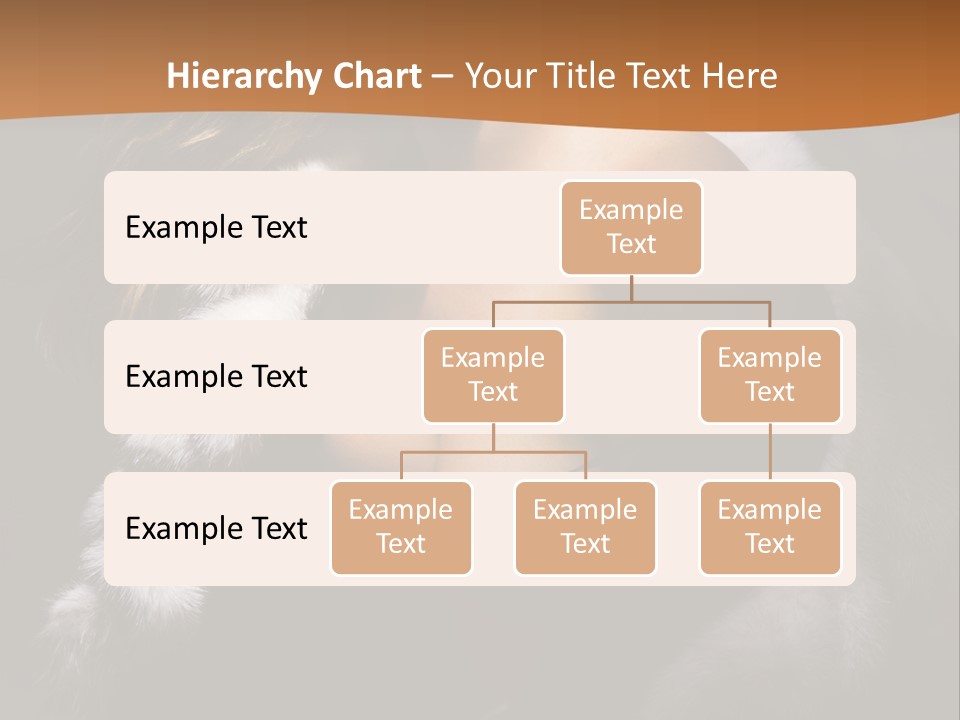 Hierarchy Chart – Your Title Text Here

Example Text

Example Text

Example Text

Example Text

Example Text

Example Text

Example Text

Example Text

Example Text